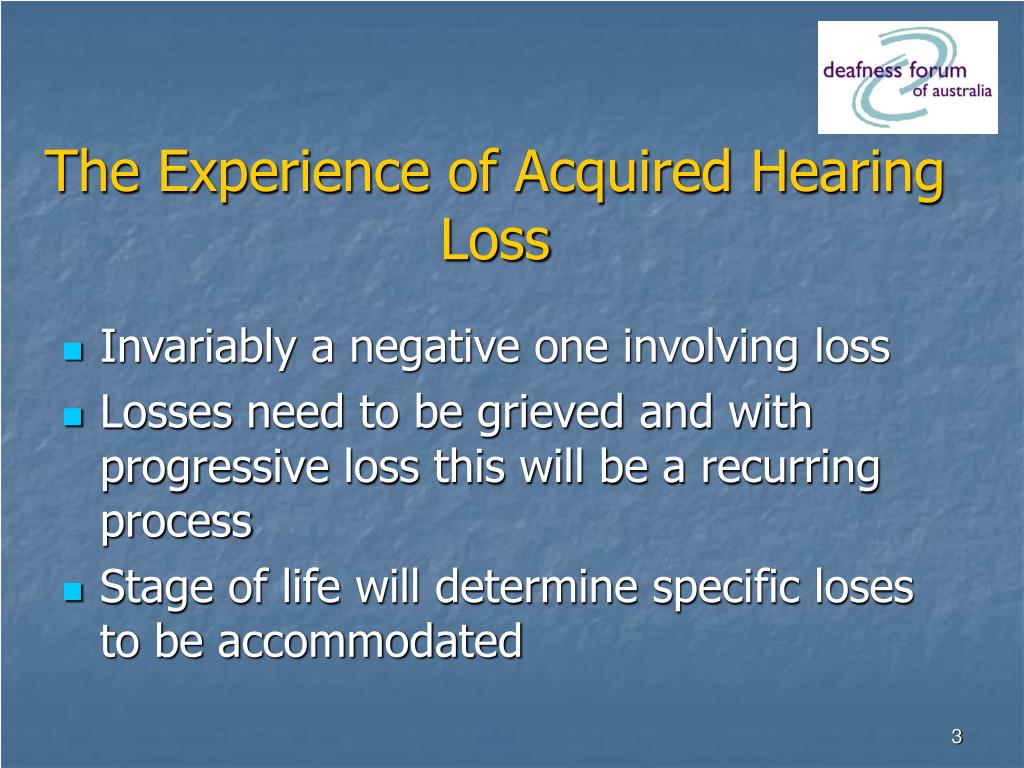 deafness forum
of australia

The Experience of Acquired Hearing Loss

- Invariably a negative one involving loss
- Losses need to be grieved and with progressive loss this will be a recurring process
- Stage of life will determine specific loses to be accommodated

3